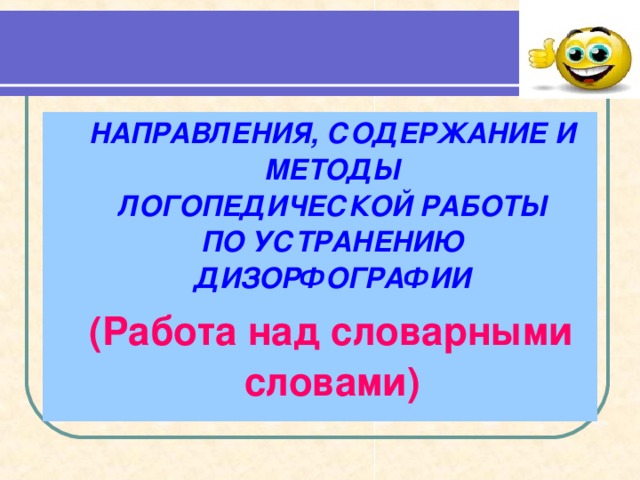 НАПРАВЛЕНИЯ, СОДЕРЖАНИЕ И МЕТОДЫ ЛОГОПЕДИЧЕСКОЙ РАБОТЫ ПО УСТРАНЕНИЮ ДИЗОРФОГРАФИИ

(Работа над словарными словами)